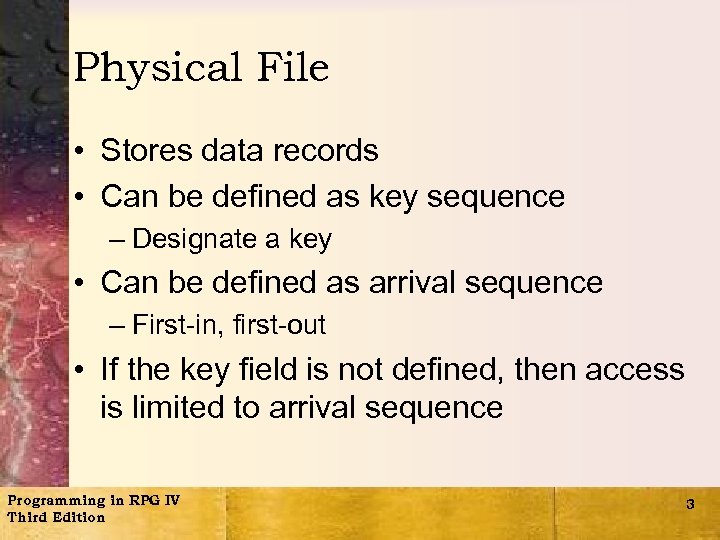 Physical File

• Stores data records
• Can be defined as key sequence
– Designate a key
• Can be defined as arrival sequence
– First-in, first-out
• If the key field is not defined, then access is limited to arrival sequence

Programming in RPG IV
Third Edition

3